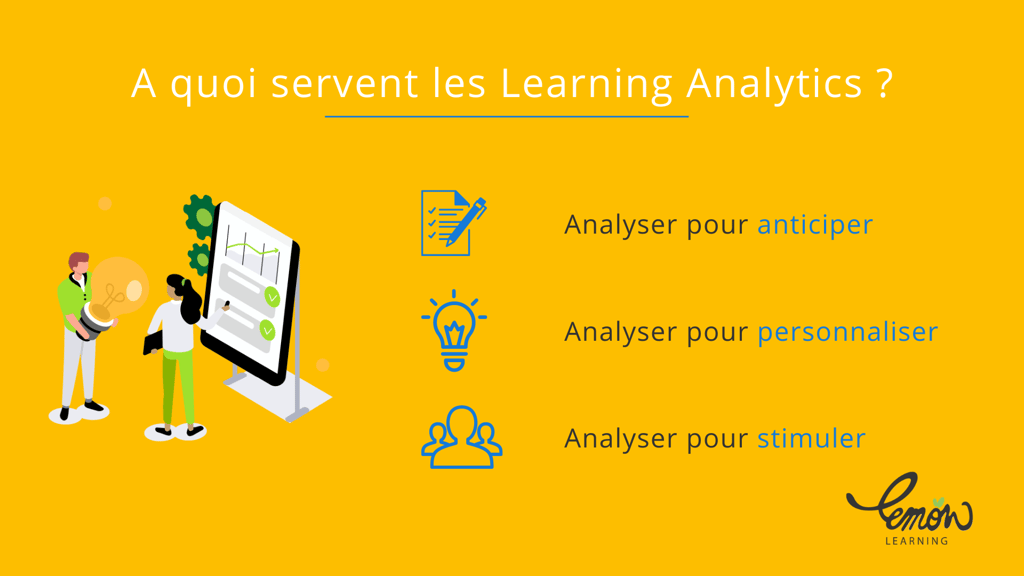 A quoi servent les Learning Analytics ?

Analyser pour anticiper

Analyser pour personnaliser

Analyser pour stimuler

lemon
LEARNING